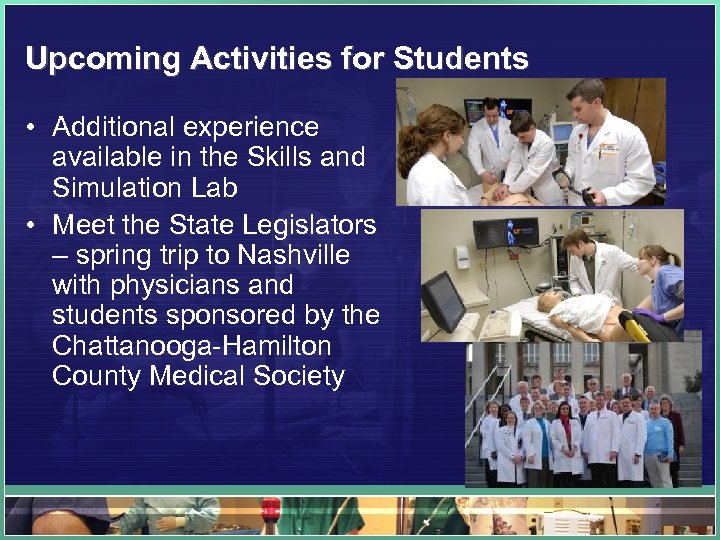 Upcoming Activities for Students

• Additional experience available in the Skills and Simulation Lab

• Meet the State Legislators – spring trip to Nashville with physicians and students sponsored by the Chattanooga-Hamilton County Medical Society